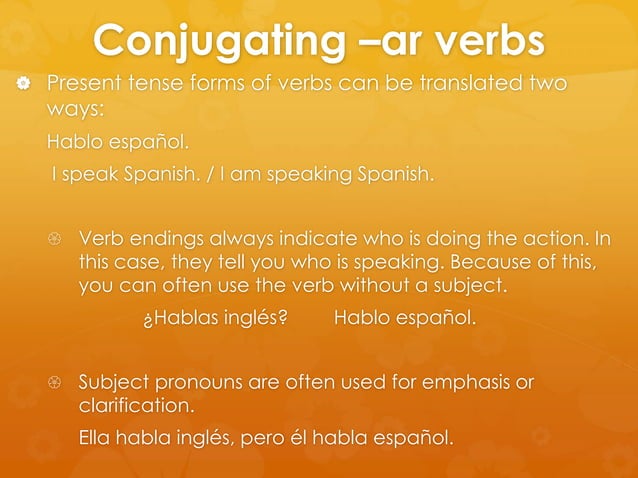 Conjugating –ar verbs

Present tense forms of verbs can be translated two ways:

Hablo español.

I speak Spanish. / I am speaking Spanish.

Verb endings always indicate who is doing the action. In this case, they tell you who is speaking. Because of this, you can often use the verb without a subject.

¿Hablas inglés? Hablo español.

Subject pronouns are often used for emphasis or clarification.

Ella habla inglés, pero él habla español.